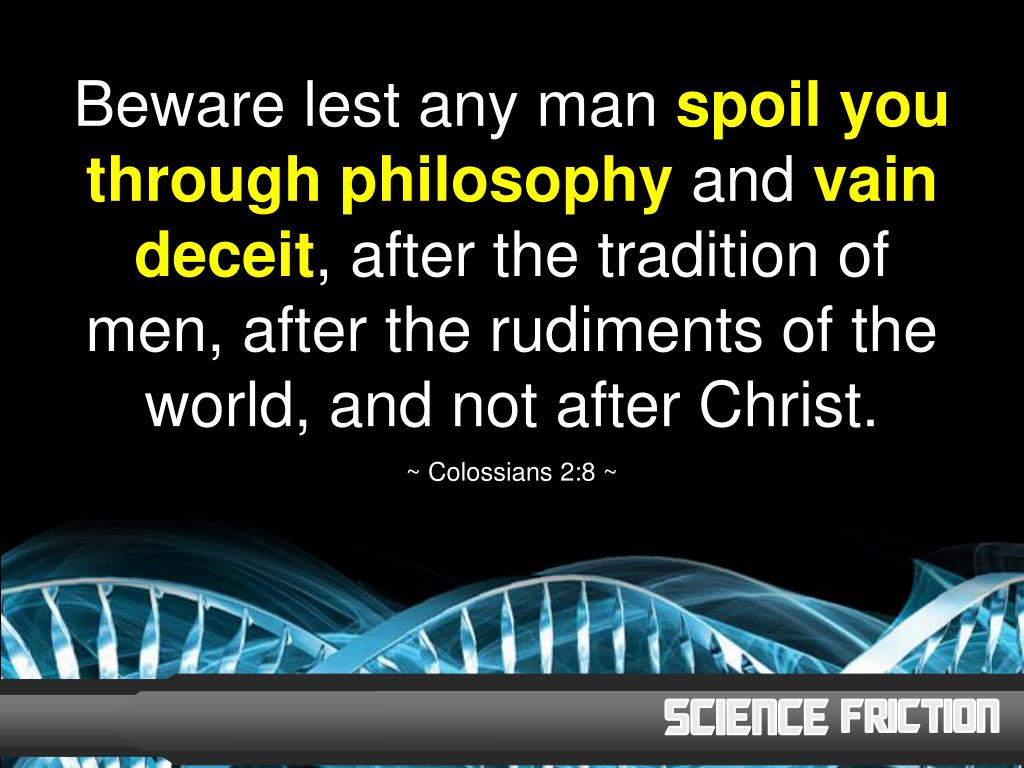 Beware lest any man spoil you through philosophy and vain deceit, after the tradition of men, after the rudiments of the world, and not after Christ.

~ Colossians 2:8 ~

SCIENCE FRICTION